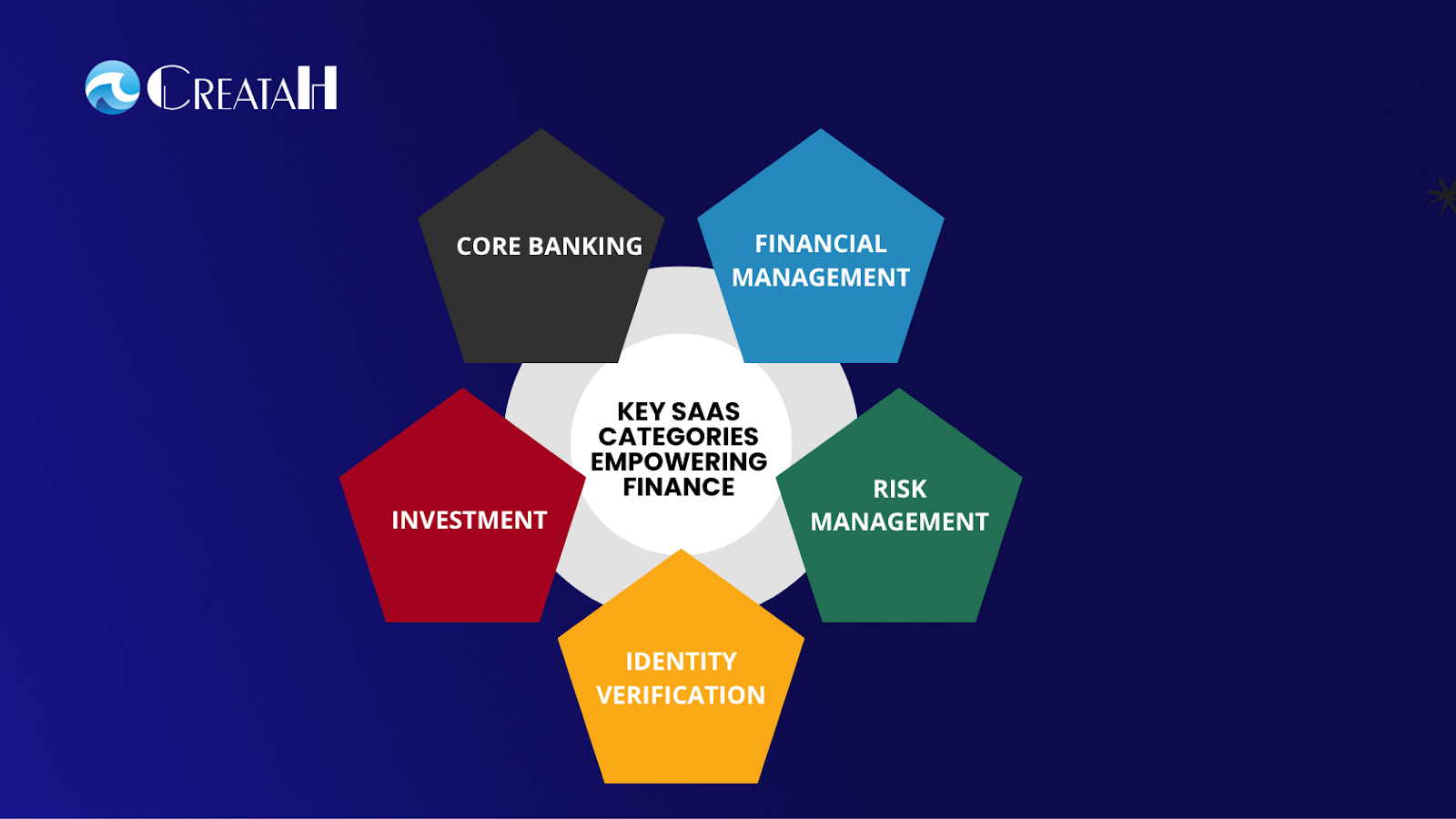 CREATAH

CORE BANKING

FINANCIAL MANAGEMENT

KEY SAAS CATEGORIES EMPOWERING FINANCE

INVESTMENT

RISK MANAGEMENT

IDENTITY VERIFICATION